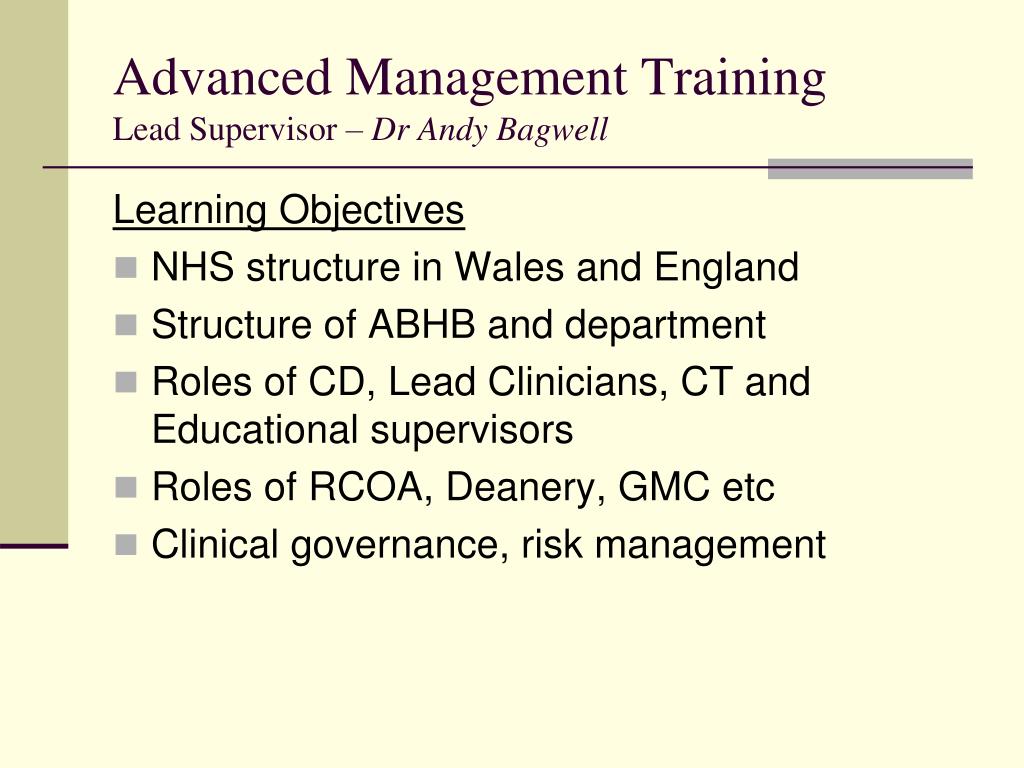 Advanced Management Training
Lead Supervisor – Dr Andy Bagwell

Learning Objectives

- NHS structure in Wales and England
- Structure of ABHB and department
- Roles of CD, Lead Clinicians, CT and Educational supervisors
- Roles of RCOA, Deanery, GMC etc
- Clinical governance, risk management